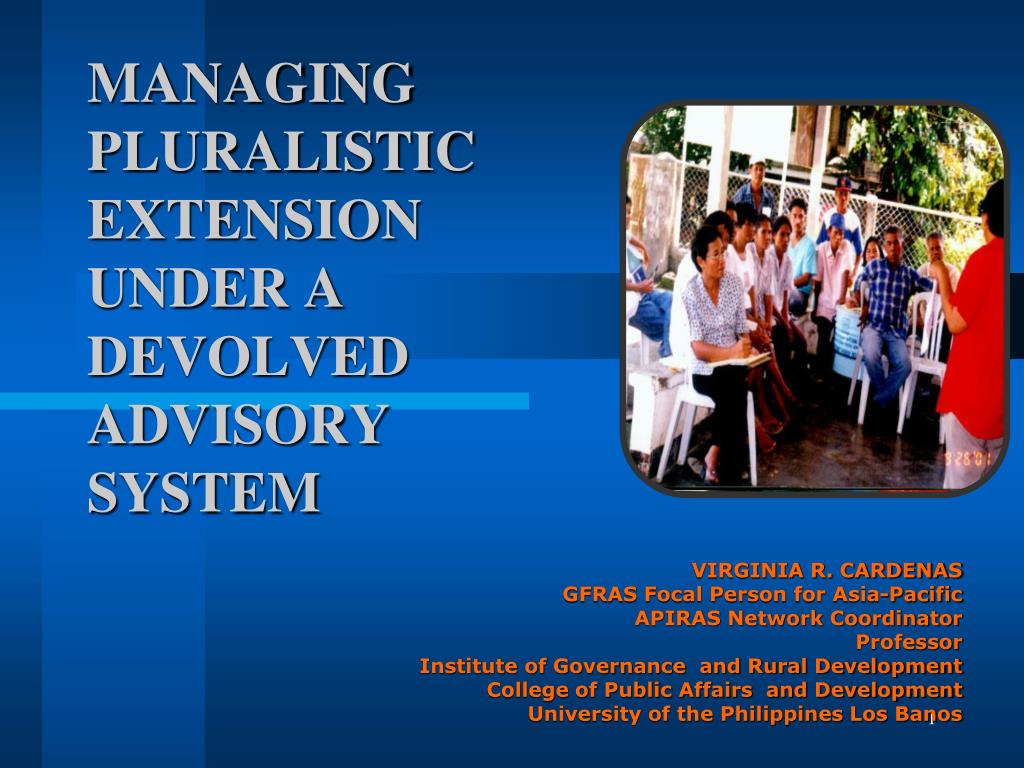 MANAGING PLURALISTIC EXTENSION UNDER A DEVOLVED ADVISORY SYSTEM

5 28 01

VIRGINIA R. CARDENAS
GFRAS Focal Person for Asia-Pacific
APIRAS Network Coordinator
Professor
Institute of Governance and Rural Development
College of Public Affairs and Development
University of the Philippines Los Banos

1